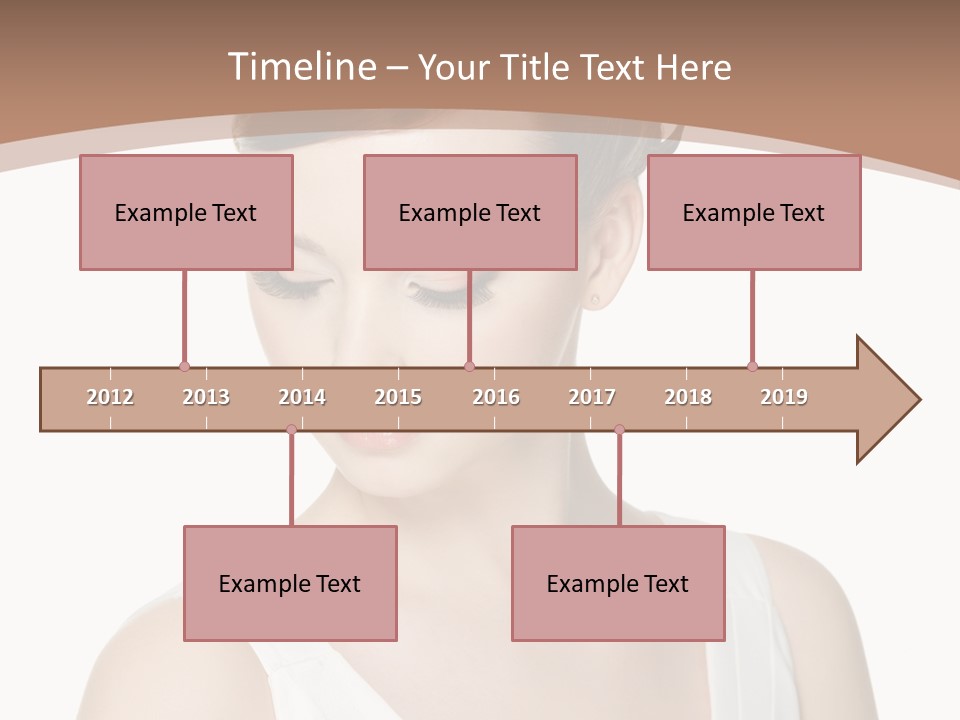 Timeline – Your Title Text Here

Example Text

Example Text

Example Text

2012
2013
2014
2015
2016
2017
2018
2019

Example Text

Example Text